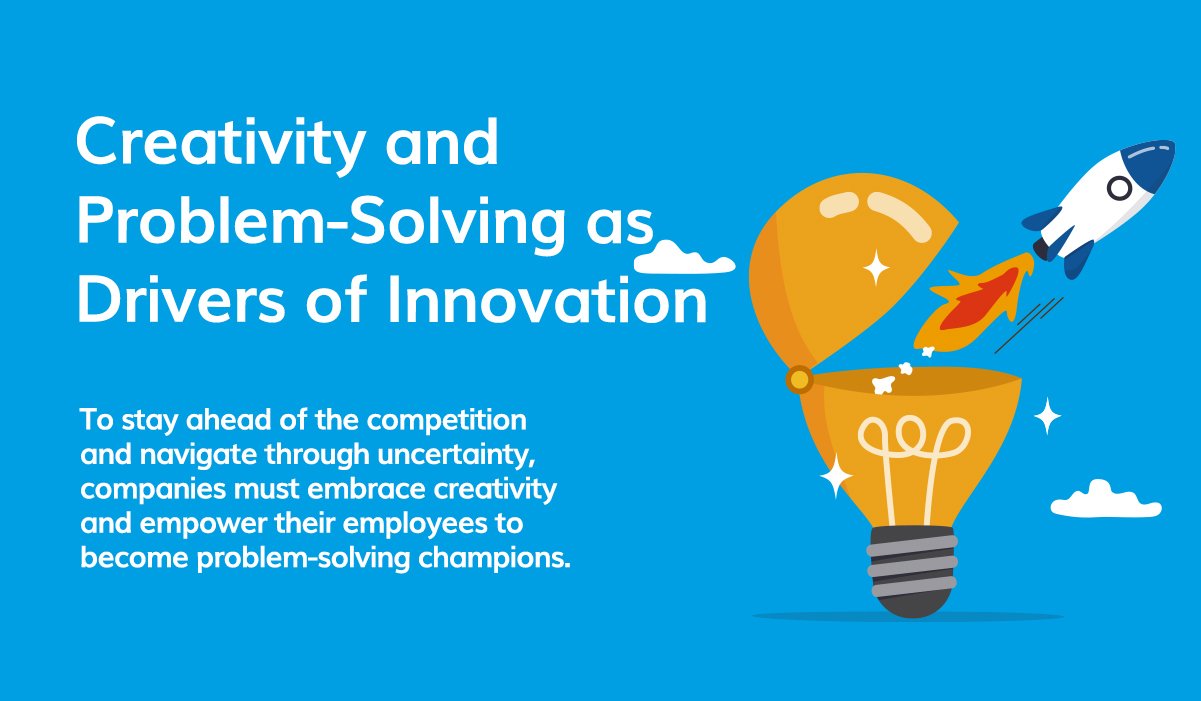 Creativity and Problem-Solving as Drivers of Innovation

To stay ahead of the competition and navigate through uncertainty, companies must embrace creativity and empower their employees to become problem-solving champions.